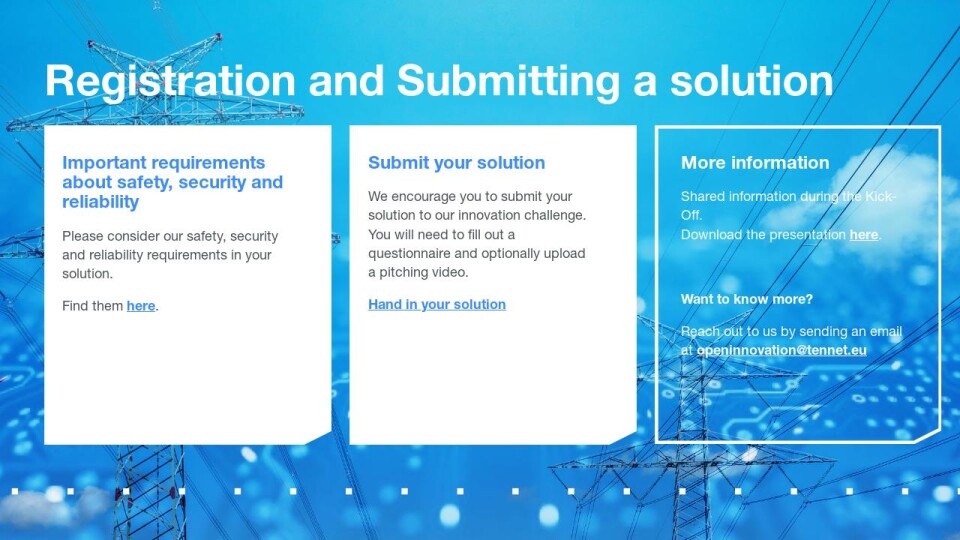 Registration and Submitting a solution

Important requirements about safety, security and reliability

Please consider our safety, security and reliability requirements in your solution.

Find them here.

Submit your solution

We encourage you to submit your solution to our innovation challenge. You will need to fill out a questionnaire and optionally upload a pitching video.

Hand in your solution

More information

Shared information during the Kick-Off.
Download the presentation here.

Want to know more?

Reach out to us by sending an email at openinnovation@tennet.eu